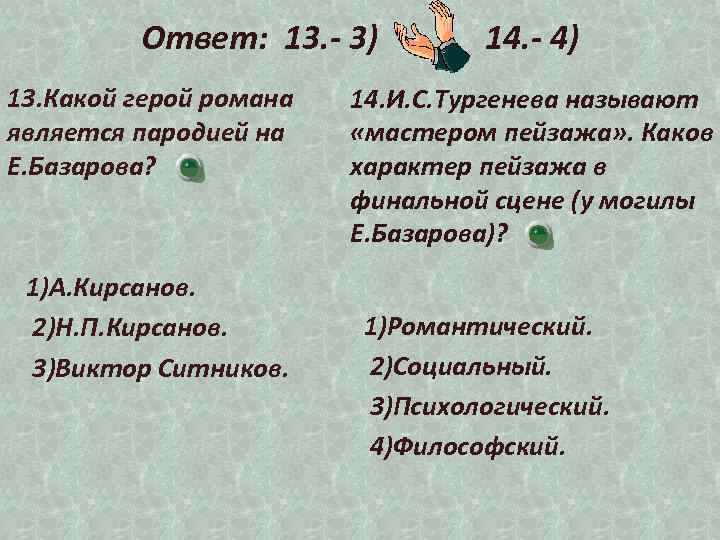 Ответ: 13.- 3) 14.- 4)

13.Какой герой романа является пародией на Е.Базарова?

1)А.Кирсанов.
2)Н.П.Кирсанов.
3)Виктор Ситников.

14.И.С.Тургенева называют «мастером пейзажа». Каков характер пейзажа в финальной сцене (у могилы Е.Базарова)?

1)Романтический.
2)Социальный.
3)Психологический.
4)Философский.